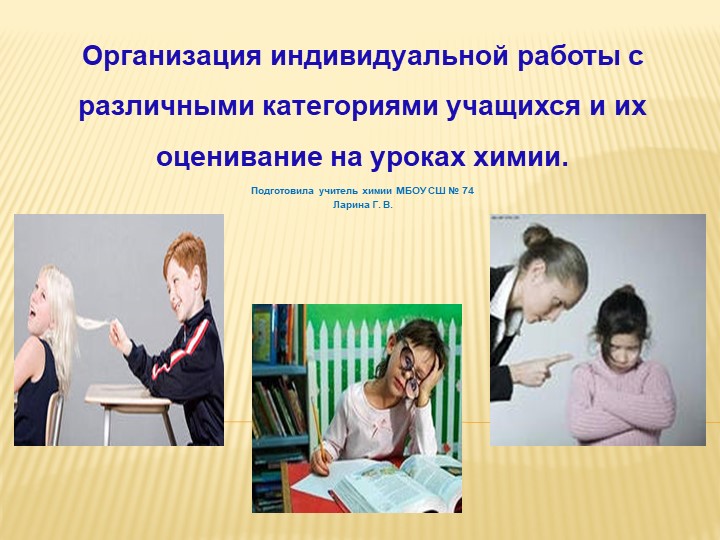 Организация индивидуальной работы с различными категориями учащихся и их оценивание на уроках химии.

Подготовила учитель химии МБОУ СШ № 74
Ларина Г. В.